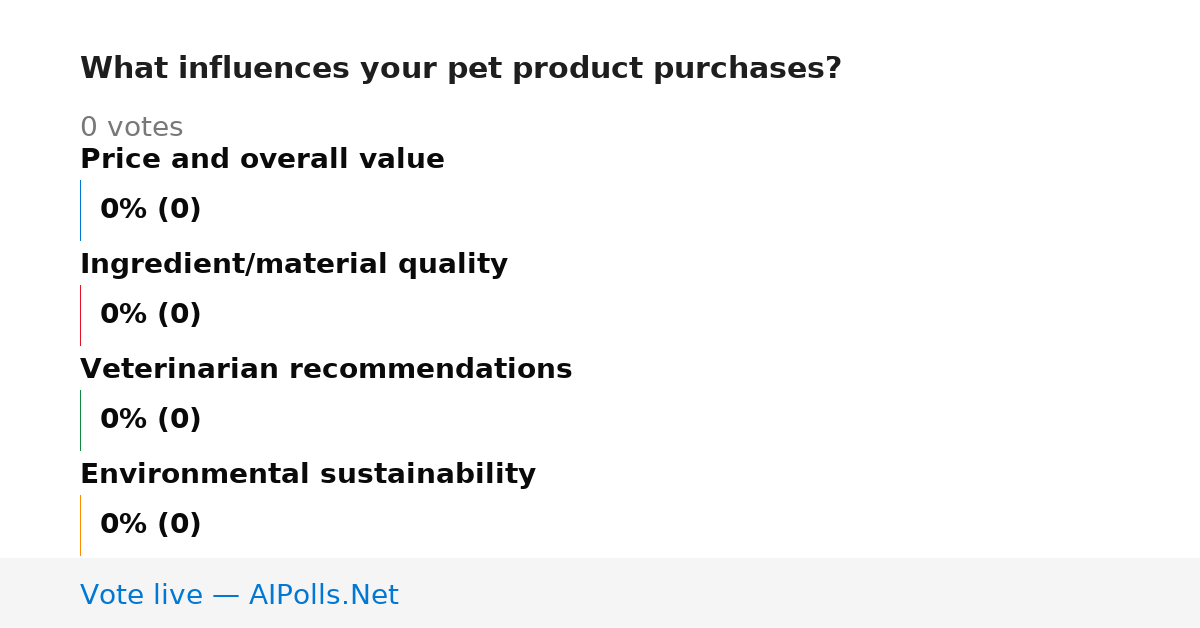 What influences your pet product purchases?

0 votes

Price and overall value

0% (0)

Ingredient/material quality

0% (0)

Veterinarian recommendations

0% (0)

Environmental sustainability

0% (0)

Vote live — AIPolls.Net